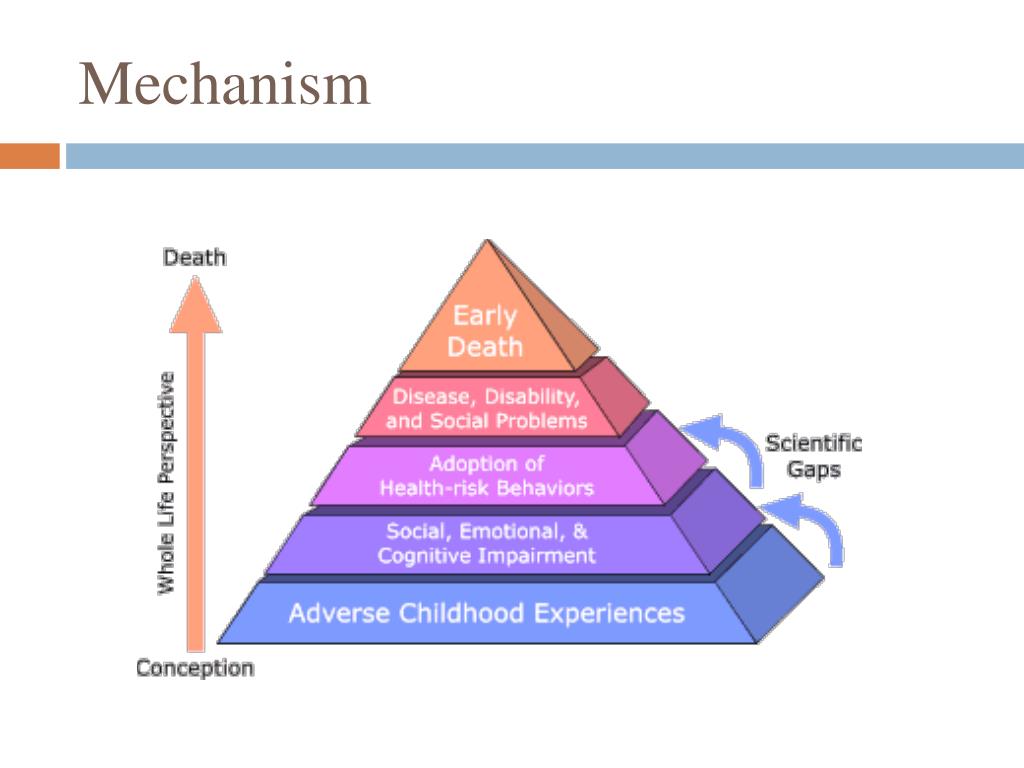 Mechanism

Death

Whole Life Perspective

Conception

Early Death

Disease, Disability, and Social Problems

Adoption of Health-risk Behaviors

Social, Emotional, & Cognitive Impairment

Adverse Childhood Experiences

Scientific Gaps